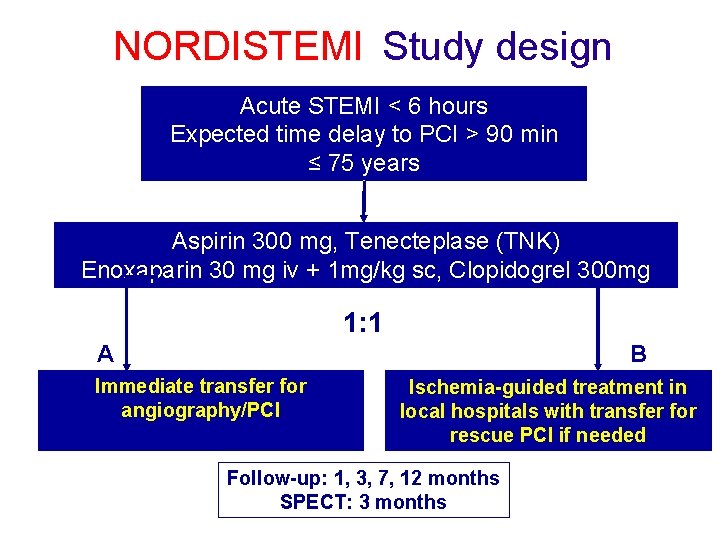 NORDISTEMI Study design

Acute STEMI < 6 hours
Expected time delay to PCI > 90 min
≤ 75 years

Aspirin 300 mg, Tenecteplase (TNK)
Enoxaparin 30 mg iv + 1mg/kg sc, Clopidogrel 300mg

1:1

A

B

Immediate transfer for angiography/PCI

Ischemia-guided treatment in local hospitals with transfer for rescue PCI if needed

Follow-up: 1, 3, 7, 12 months
SPECT: 3 months